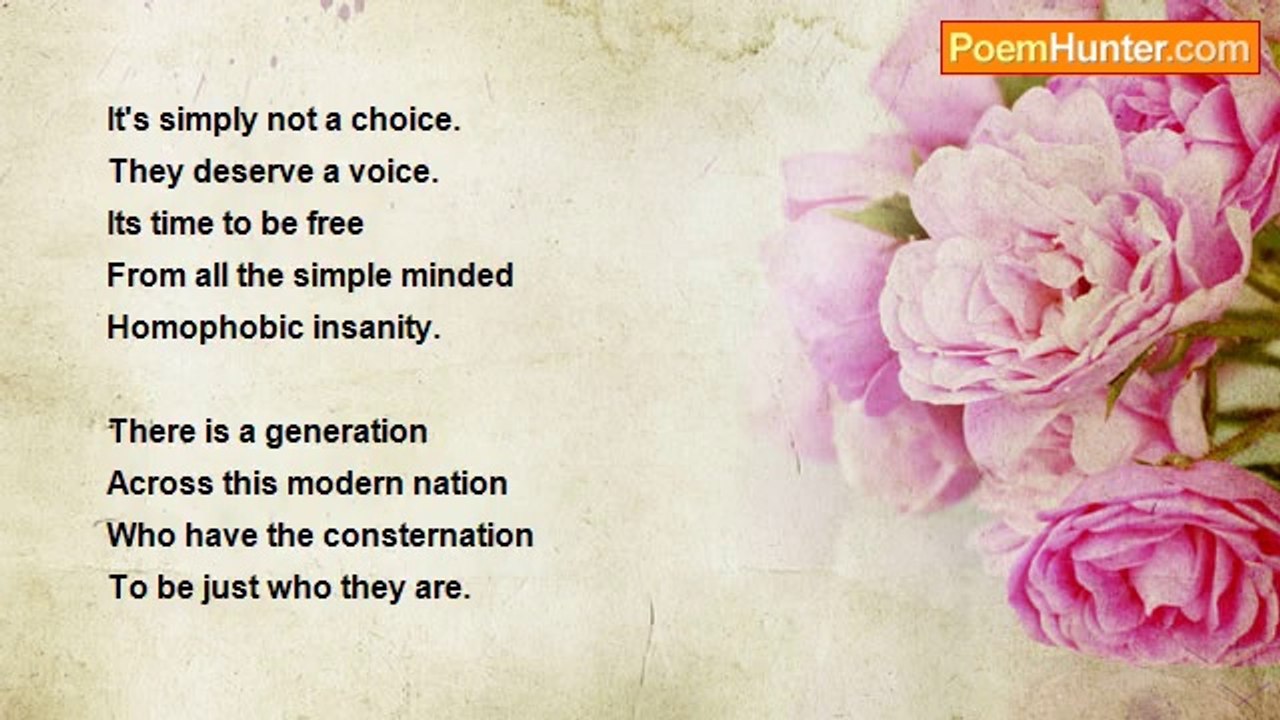 PoemHunter.com

It's simply not a choice.
They deserve a voice.
Its time to be free
From all the simple minded
Homophobic insanity.

There is a generation
Across this modern nation
Who have the consternation
To be just who they are.